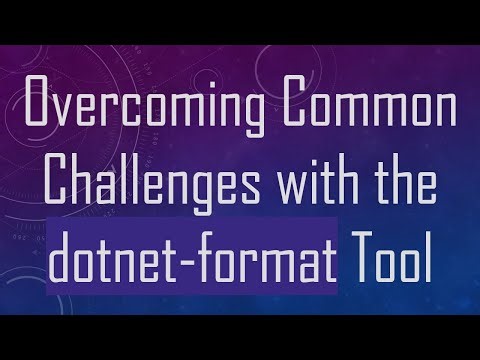 Overcoming Common Challenges with the dotnet-format Tool